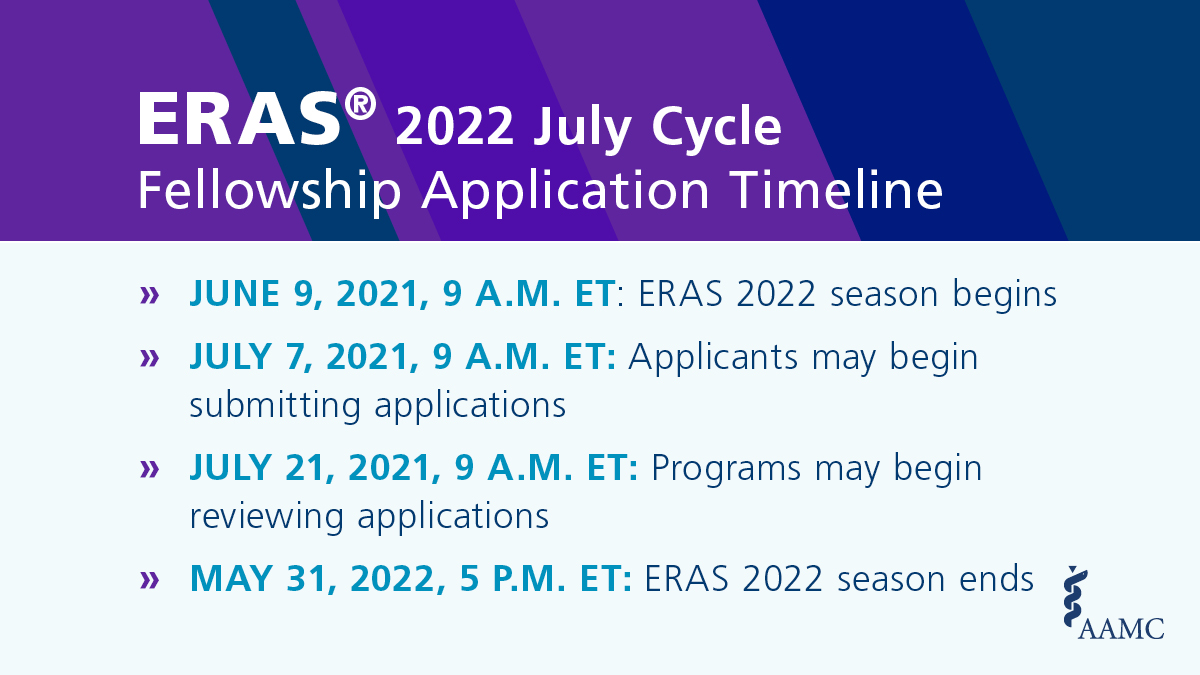 ERAS® 2022 July Cycle
Fellowship Application Timeline

» JUNE 9, 2021, 9 A.M. ET: ERAS 2022 season begins

» JULY 7, 2021, 9 A.M. ET: Applicants may begin submitting applications

» JULY 21, 2021, 9 A.M. ET: Programs may begin reviewing applications

» MAY 31, 2022, 5 P.M. ET: ERAS 2022 season ends

AAMC